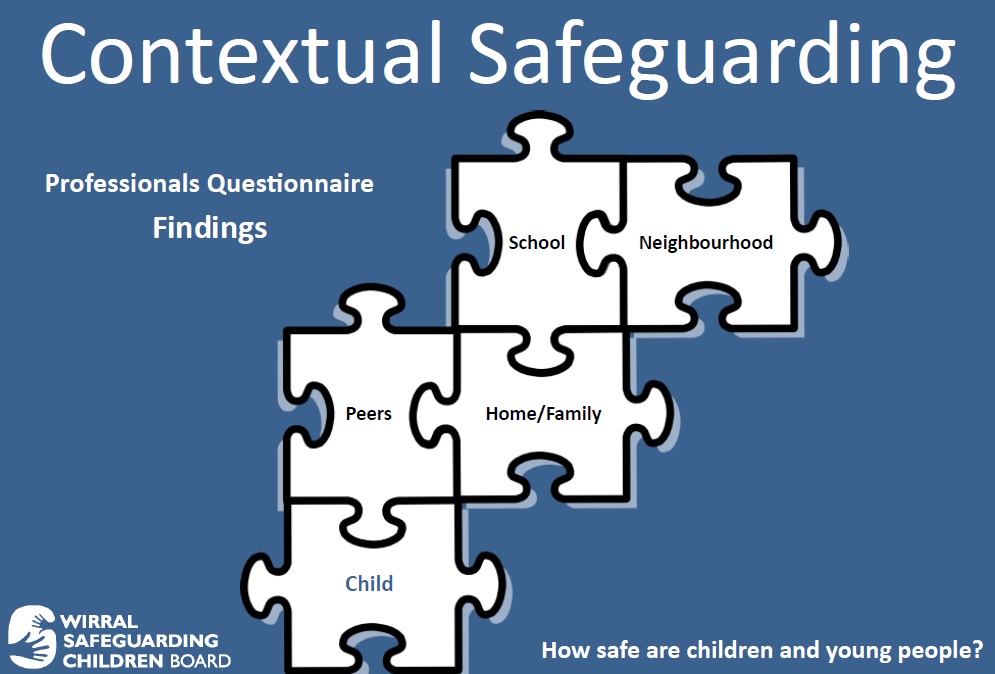 Contextual Safeguarding

Professionals Questionnaire
Findings

School

Neighbourhood

Peers

Home/Family

Child

WIRRAL
SAFEGUARDING
CHILDREN BOARD

How safe are children and young people?